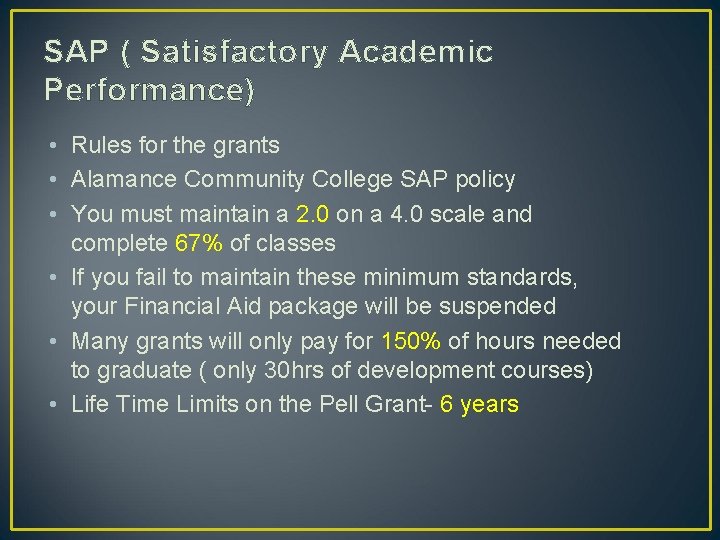 SAP ( Satisfactory Academic Performance)

• Rules for the grants
• Alamance Community College SAP policy
• You must maintain a 2.0 on a 4.0 scale and complete 67% of classes
• If you fail to maintain these minimum standards, your Financial Aid package will be suspended
• Many grants will only pay for 150% of hours needed to graduate ( only 30hrs of development courses)
• Life Time Limits on the Pell Grant- 6 years